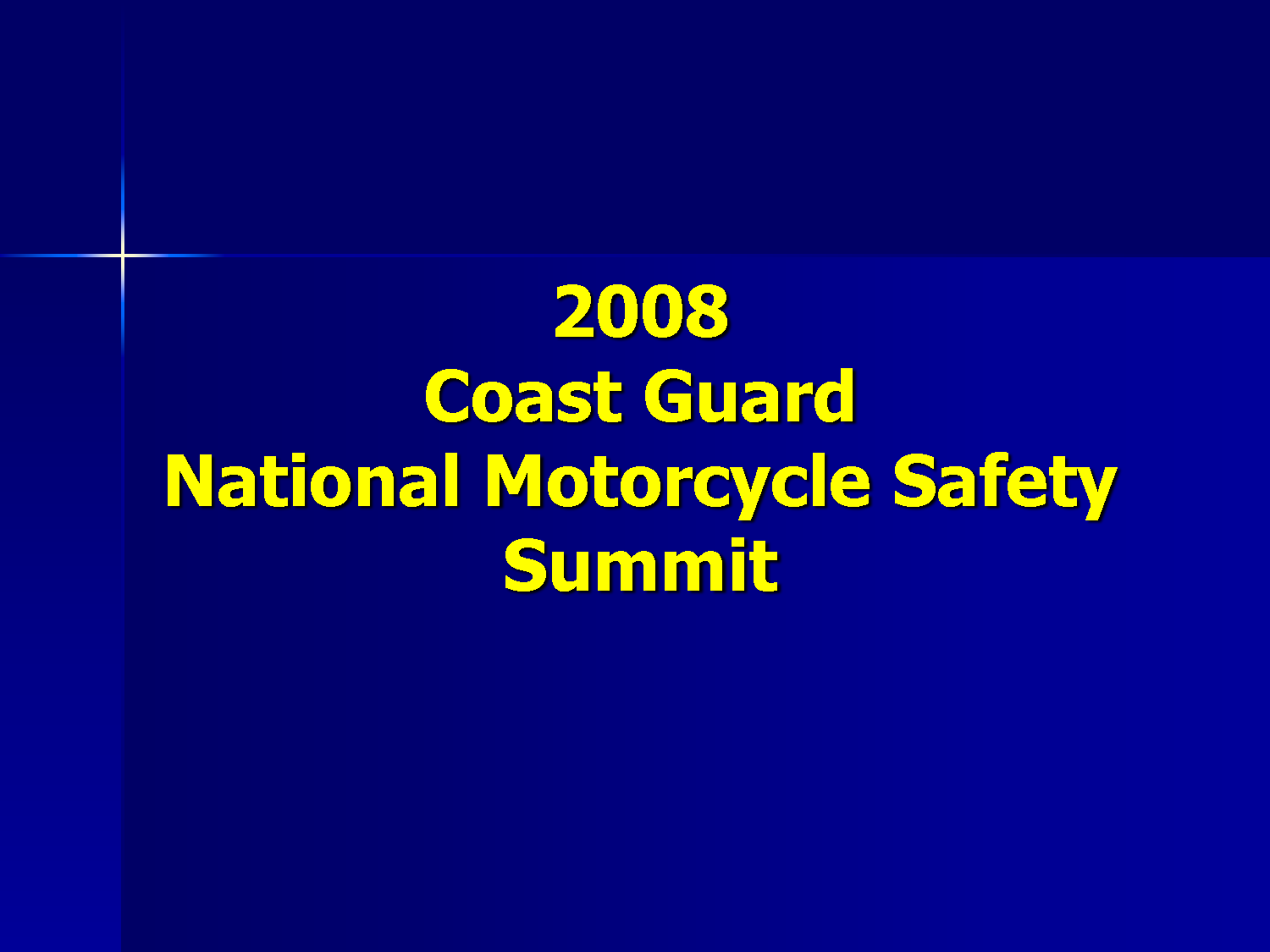 2008
Coast Guard
National Motorcycle Safety
Summit